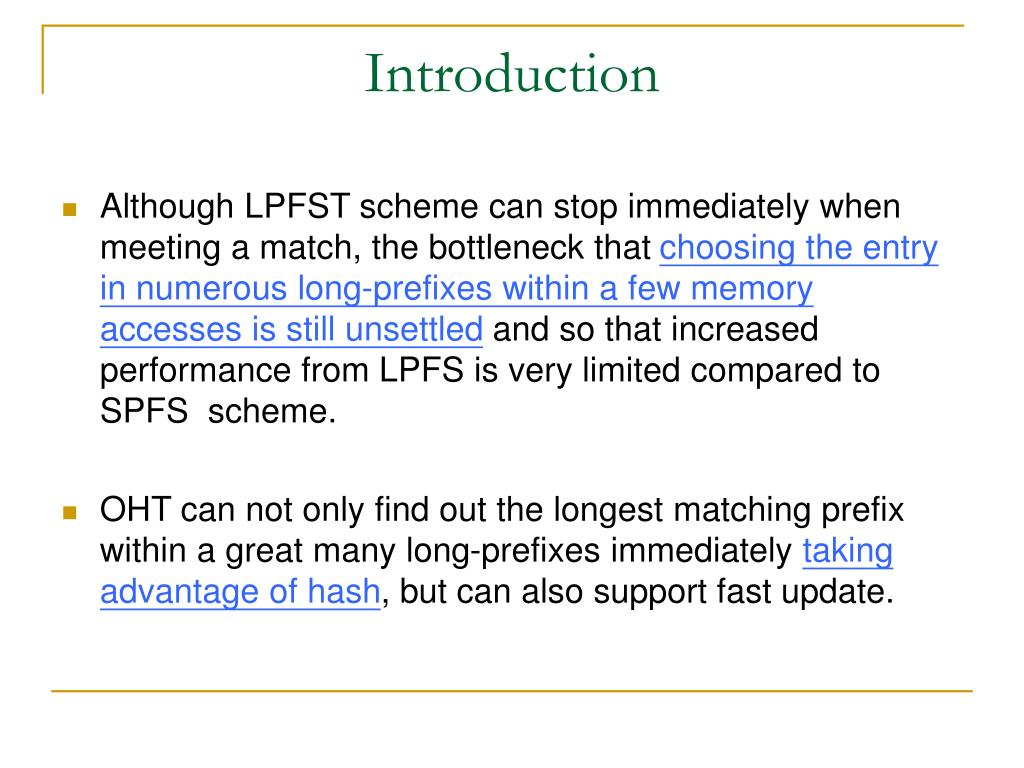 Introduction

Although LPFST scheme can stop immediately when meeting a match, the bottleneck that choosing the entry in numerous long-prefixes within a few memory accesses is still unsettled and so that increased performance from LPFS is very limited compared to SPFS  scheme.

OHT can not only find out the longest matching prefix within a great many long-prefixes immediately taking advantage of hash, but can also support fast update.